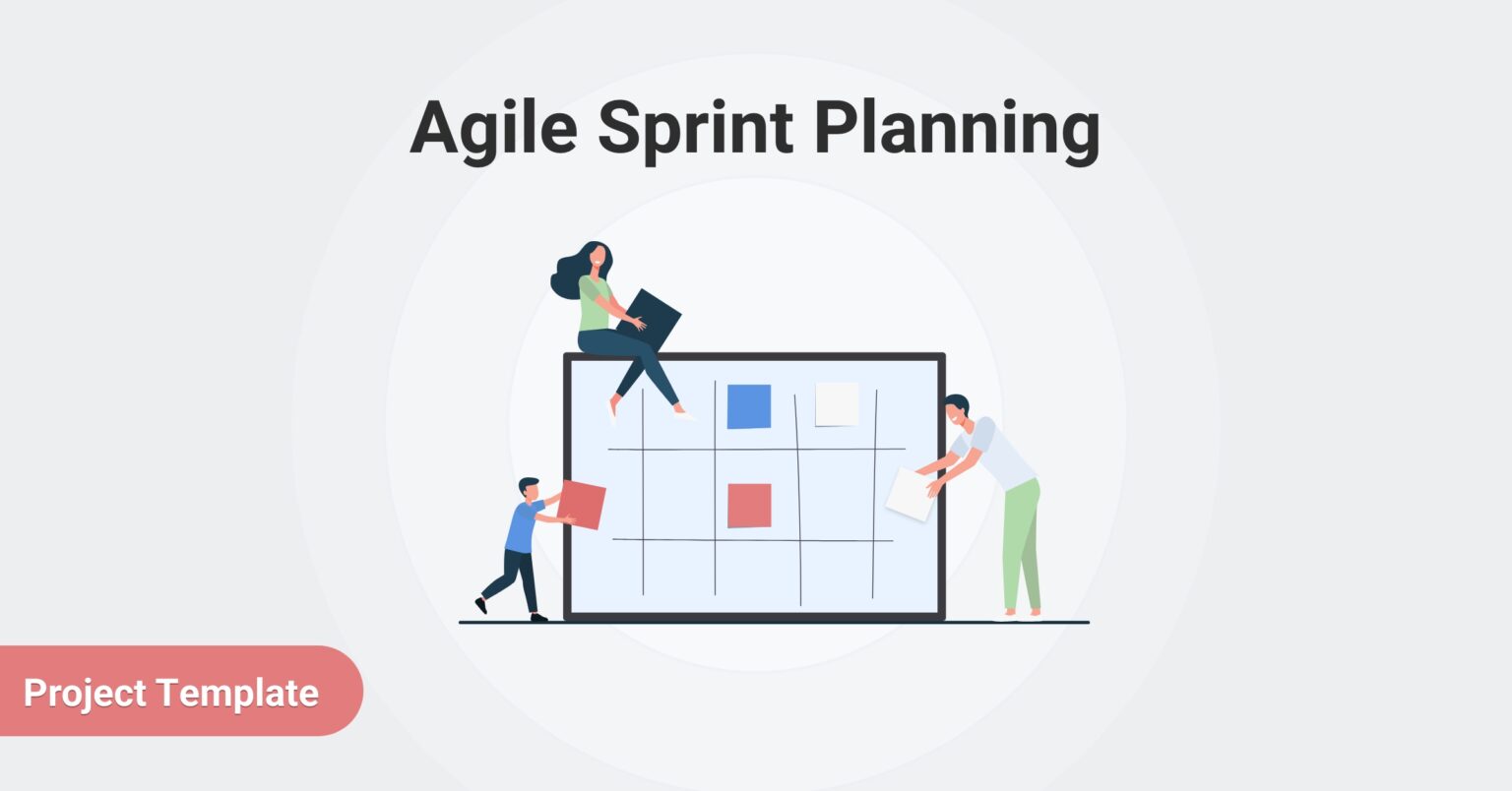 Agile Sprint Planning

Project Template